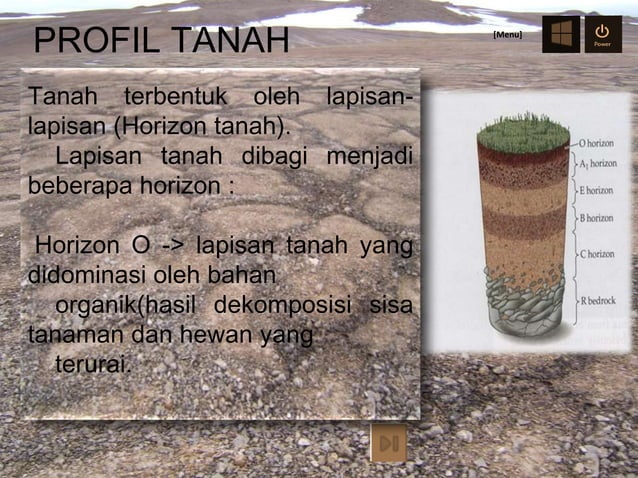 PROFIL TANAH

[Menu]

Power

Tanah terbentuk oleh lapisan-lapisan (Horizon tanah).

Lapisan tanah dibagi menjadi beberapa horizon :

Horizon O -> lapisan tanah yang didominasi oleh bahan organik(hasil dekomposisi sisa tanaman dan hewan yang terurai.

O horizon
$A_1$ horizon
E horizon
B horizon
C horizon
R bedrock